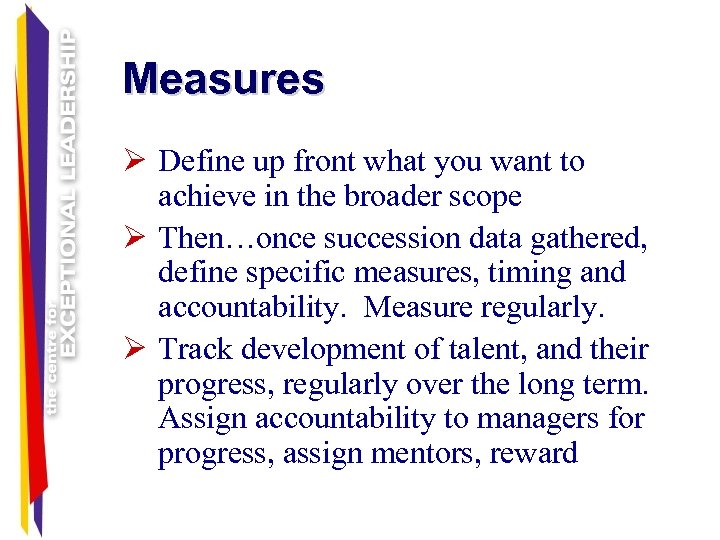 the centre for EXCEPTIONAL LEADERSHIP

Measures

➢ Define up front what you want to achieve in the broader scope
➢ Then…once succession data gathered, define specific measures, timing and accountability. Measure regularly.
➢ Track development of talent, and their progress, regularly over the long term. Assign accountability to managers for progress, assign mentors, reward